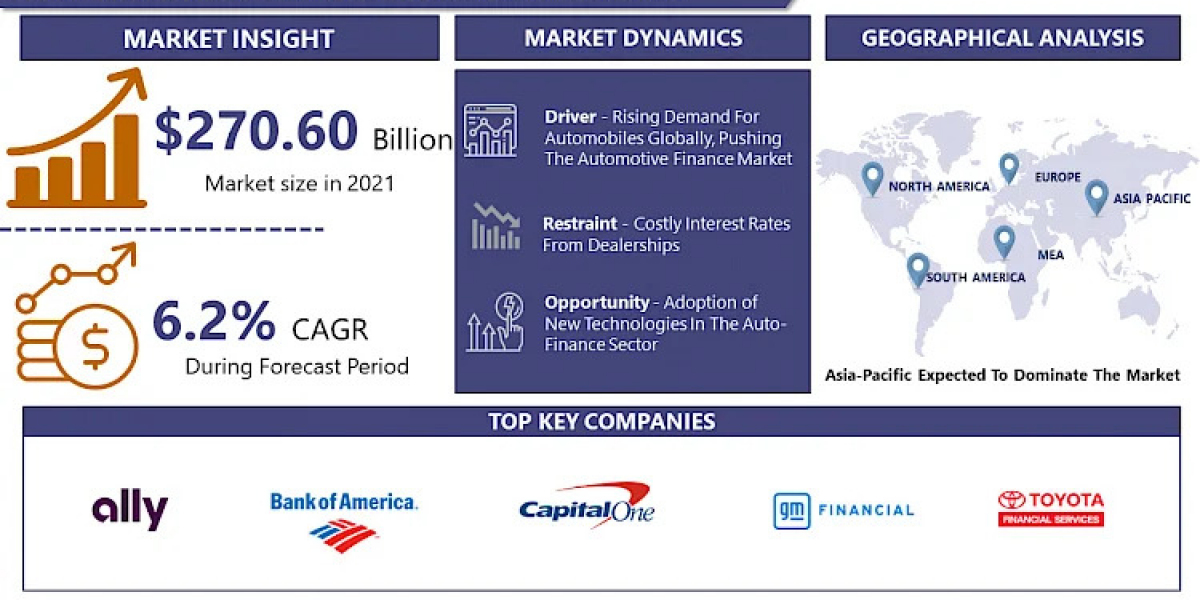 MARKET INSIGHT

$270.60 Billion

Market size in 2021

6.2% CAGR

During Forecast Period

MARKET DYNAMICS

Driver - Rising Demand For Automobiles Globally, Pushing The Automotive Finance Market

Restraint - Costly Interest Rates From Dealerships

Opportunity - Adoption of New Technologies In The Auto-Finance Sector

GEOGRAPHICAL ANALYSIS

NORTH AMERICA

EUROPE

ASIA PACIFIC

MEA

SOUTH AMERICA

Asia-Pacific Expected To Dominate The Market

TOP KEY COMPANIES

ally

Bank of America.

Capital One

gm FINANCIAL

TOYOTA FINANCIAL SERVICES